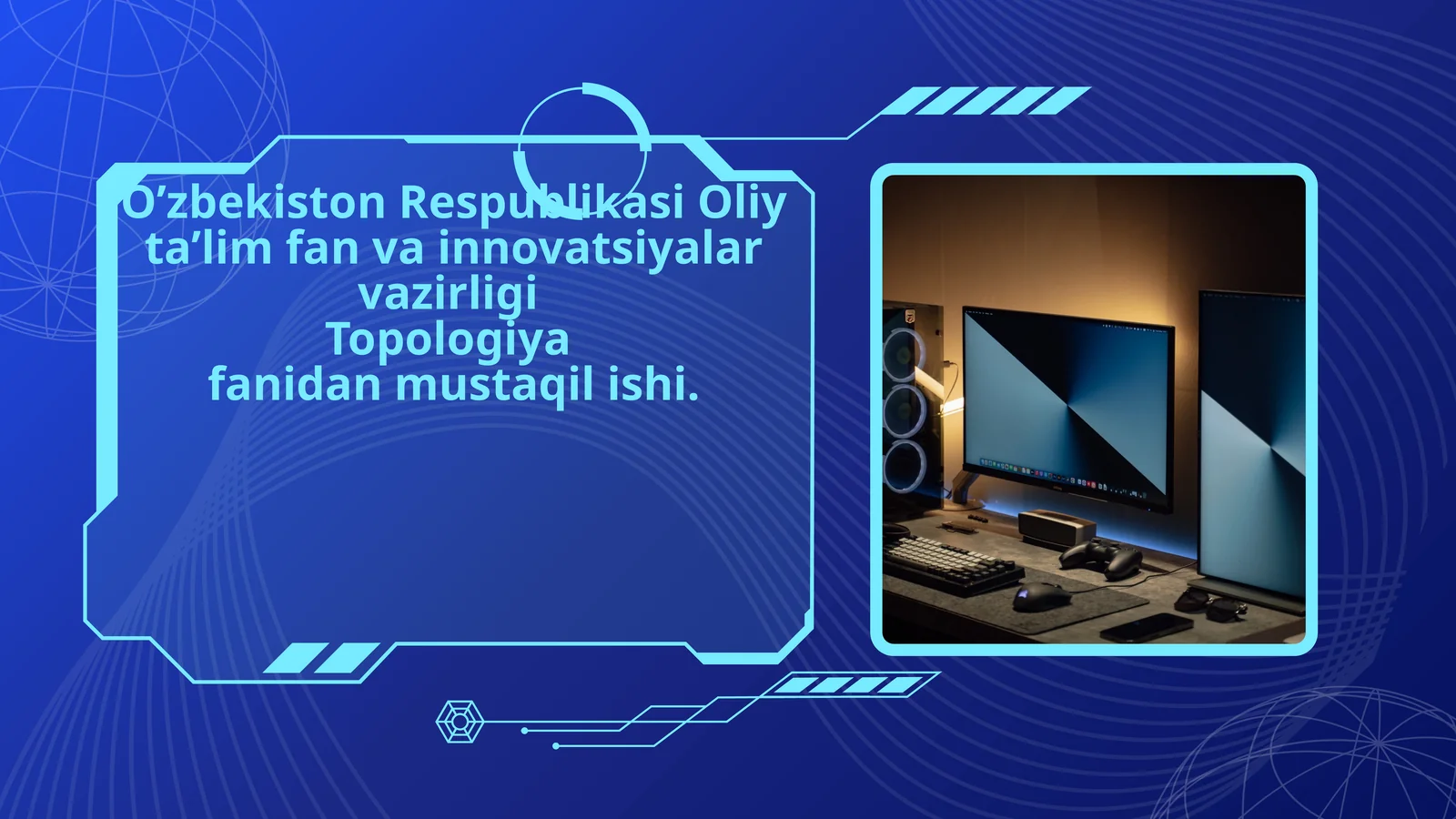 O’zbekiston Respublikasi Oliy ta’lim fan va innovatsiyalar vazirligi
Topologiya
fanidan mustaqil ishi.